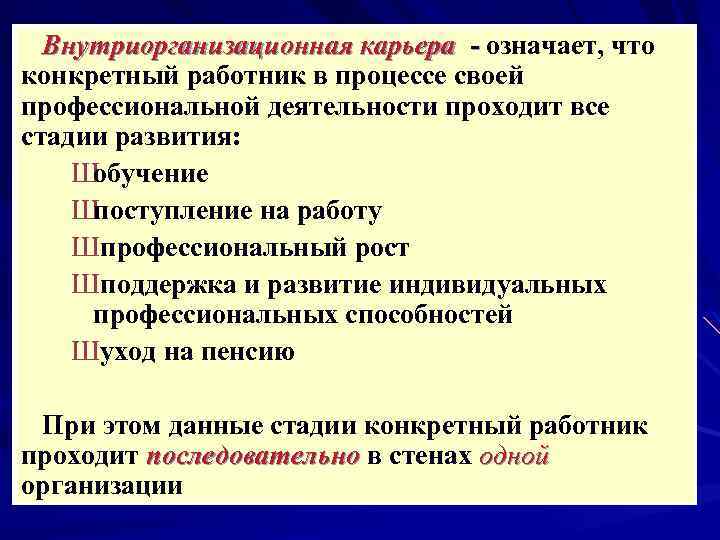 Внутриорганизационная карьера - означает, что конкретный работник в процессе своей профессиональной деятельности проходит все стадии развития:

Шобучение

Шпоступление на работу

Шпрофессиональный рост

Шподдержка и развитие индивидуальных профессиональных способностей

Шуход на пенсию

При этом данные стадии конкретный работник проходит последовательно в стенах одной организации